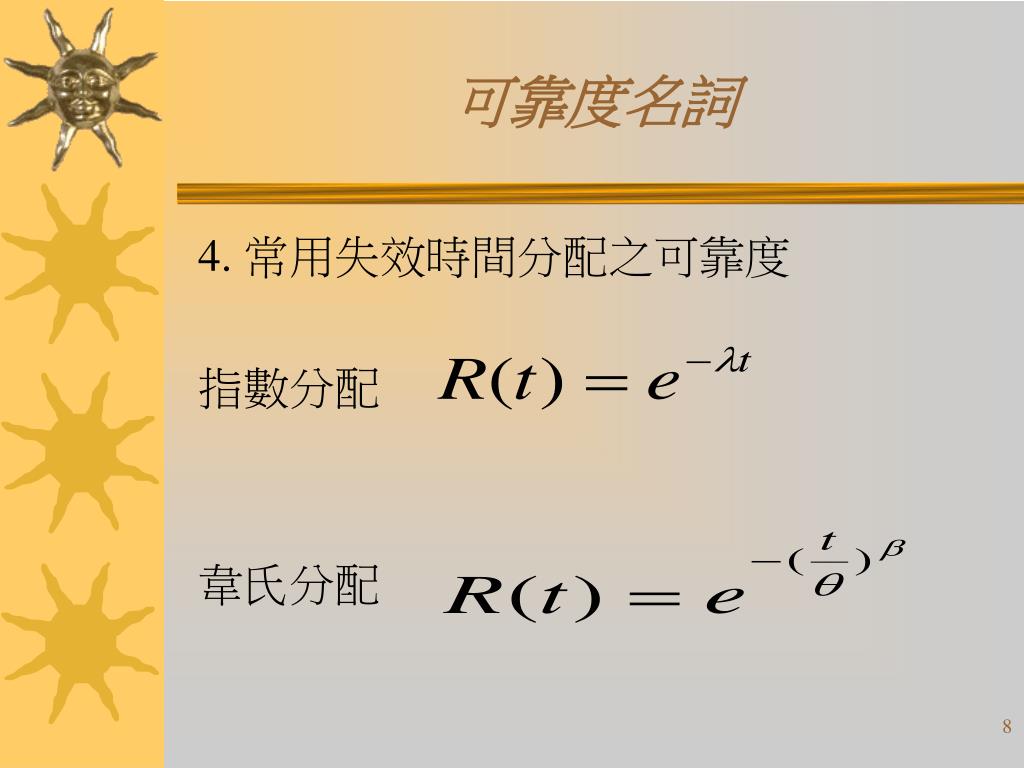 可靠度名詞

4. 常用失效時間分配之可靠度

指數分配 $R(t) = e^{-\lambda t}$

韋氏分配 $R(t) = e^{-(\frac{t}{\theta})^{\beta}}$

8